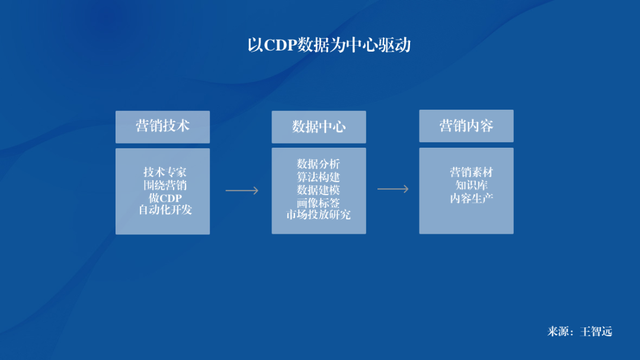 以CDP数据为中心驱动

营销技术

技术专家
围绕营销
做CDP
自动化开发

数据中心

数据分析
算法构建
数据建模
画像标签
市场投放研究

营销内容

营销素材
知识库
内容生产

来源：王智远